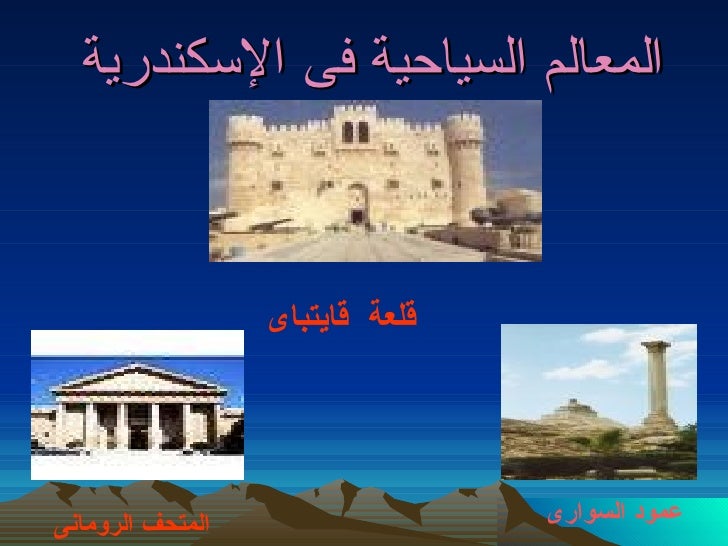 المعالم السياحية فى الإسكندرية

قلعة قايتباى

عمود السوارى

المتحف الرومانى